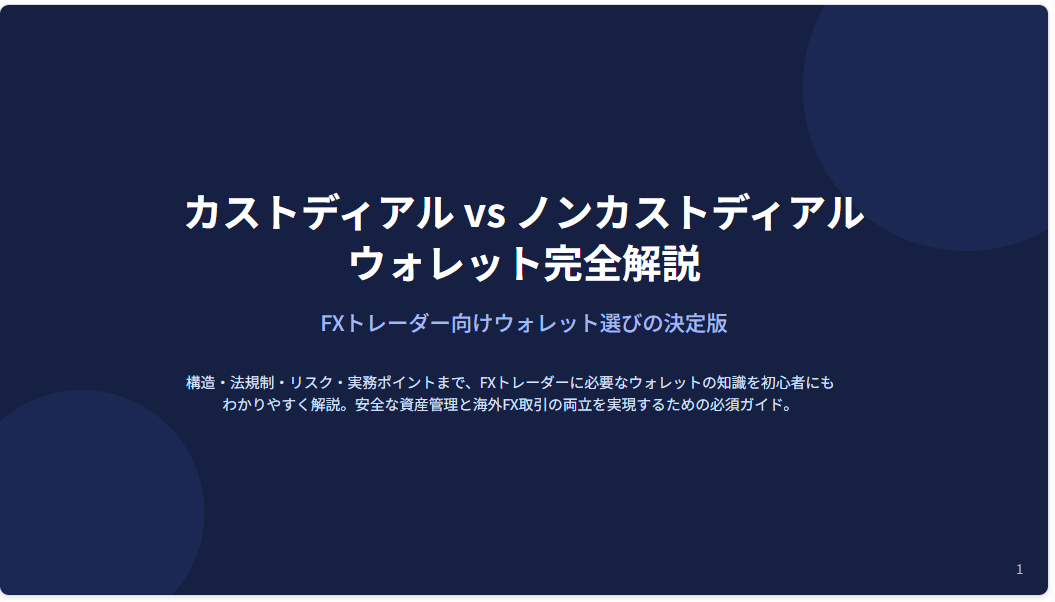 カストディアル vs ノンカストディアル
ウォレット完全解説

FXトレーダー向けウォレット選びの決定版

構造・法規制・リスク・実務ポイントまで、FXトレーダーに必要なウォレットの知識を初心者にもわかりやすく解説。安全な資産管理と海外FX取引の両立を実現するための必須ガイド。

1